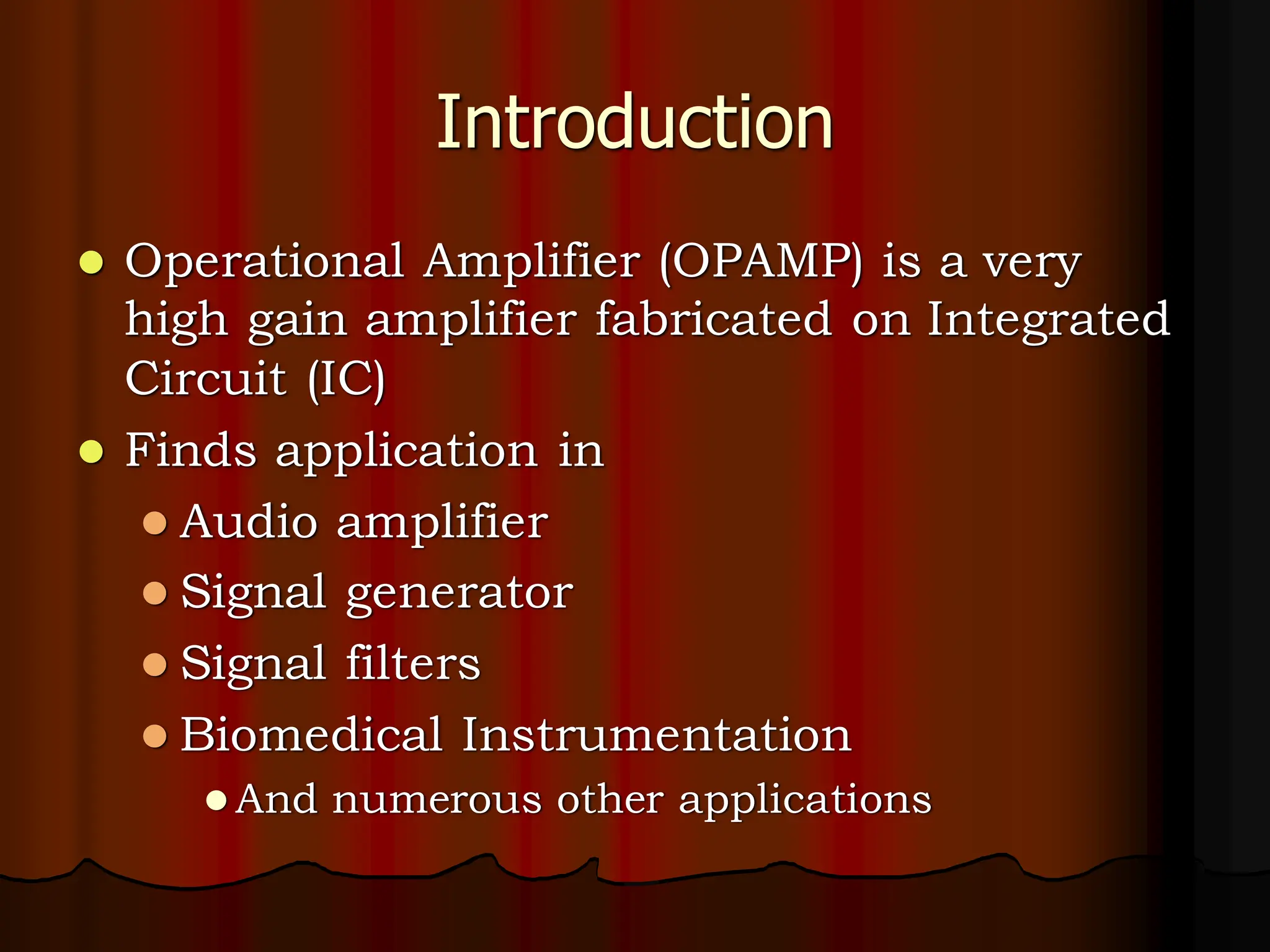 Introduction

- Operational Amplifier (OPAMP) is a very high gain amplifier fabricated on Integrated Circuit (IC)
- Finds application in
  - Audio amplifier
  - Signal generator
  - Signal filters
  - Biomedical Instrumentation
    - And numerous other applications